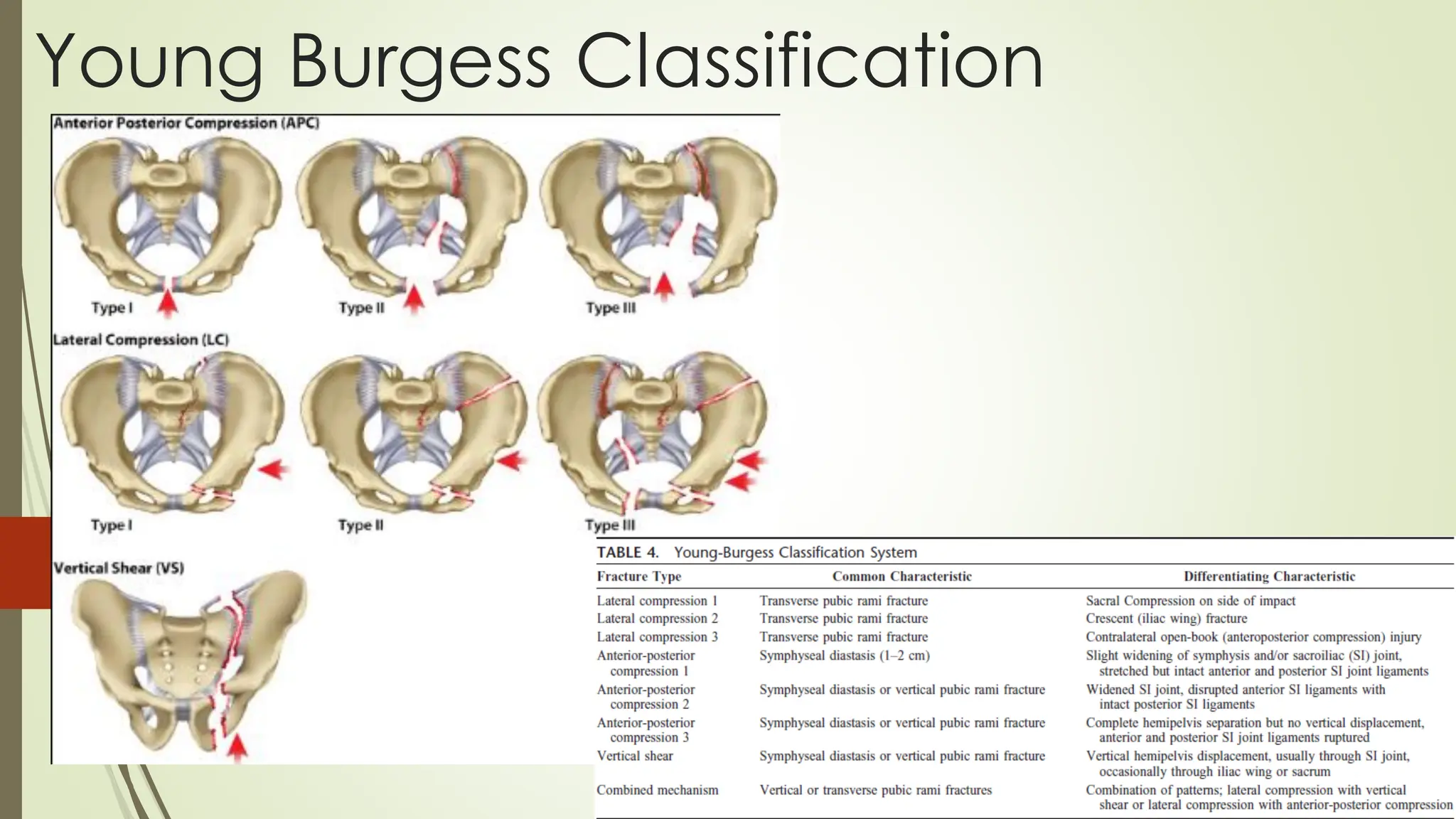 Young Burgess Classification

Anterior Posterior Compression (APC)

Type I

Type II

Type III

Lateral Compression (LC)

Type I

Type II

Type III

Vertical Shear (VS)

TABLE 4. Young-Burgess Classification System

| Fracture Type | Common Characteristic | Differentiating Characteristic |
|---|---|---|
| Lateral compression 1 | Transverse pubic rami fracture | Sacral Compression on side of impact |
| Lateral compression 2 | Transverse pubic rami fracture | Crescent (iliac wing) fracture |
| Lateral compression 3 | Transverse pubic rami fracture | Contralateral open-book (anteroposterior compression) injury |
| Anterior-posterior compression 1 | Symphyseal diastasis (1–2 cm) | Slight widening of symphysis and/or sacroiliac (SI) joint, stretched but intact anterior and posterior SI joint ligaments |
| Anterior-posterior compression 2 | Symphyseal diastasis or vertical pubic rami fracture | Widened SI joint, disrupted anterior SI ligaments with intact posterior SI ligaments |
| Anterior-posterior compression 3 | Symphyseal diastasis or vertical pubic rami fracture | Complete hemipelvis separation but no vertical displacement, anterior and posterior SI joint ligaments ruptured |
| Vertical shear | Symphyseal diastasis or vertical pubic rami fracture | Vertical hemipelvis displacement, usually through SI joint, occasionally through iliac wing or sacrum |
| Combined mechanism | Vertical or transverse pubic rami fractures | Combination of patterns; lateral compression with vertical shear or lateral compression with anterior-posterior compression |